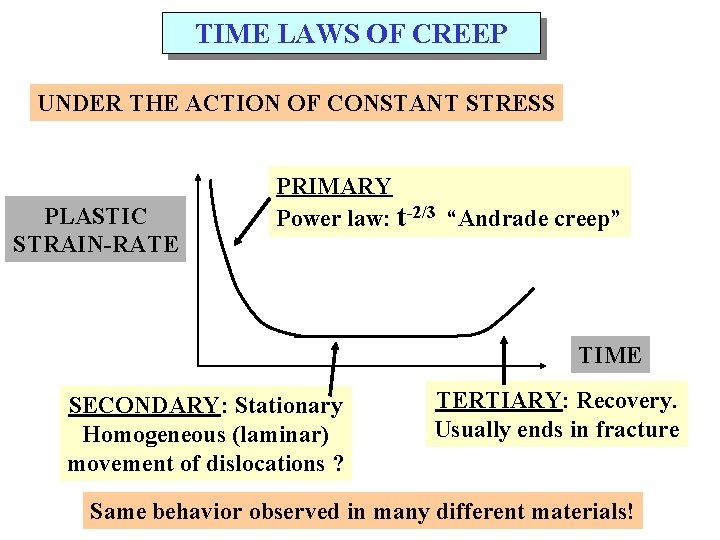 TIME LAWS OF CREEP

UNDER THE ACTION OF CONSTANT STRESS

PLASTIC STRAIN-RATE

PRIMARY
Power law: $t^{-2/3}$ “Andrade creep”

TIME

SECONDARY: Stationary Homogeneous (laminar) movement of dislocations ?

TERTIARY: Recovery. Usually ends in fracture

Same behavior observed in many different materials!